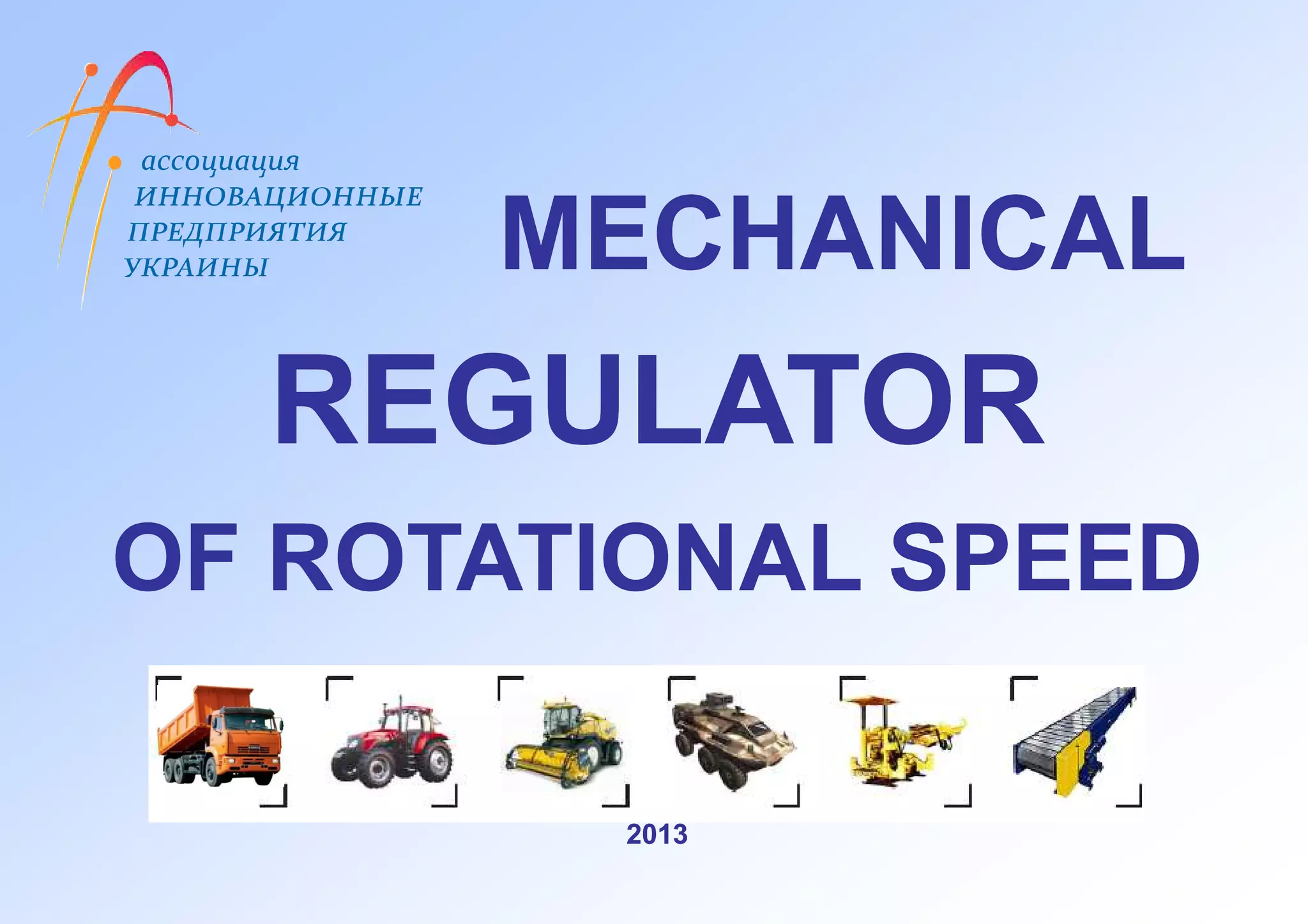 ассоциация
ИННОВАЦИОННЫЕ
ПРЕДПРИЯТИЯ
УКРАИНЫ

MECHANICAL

REGULATOR

OF ROTATIONAL SPEED

2013